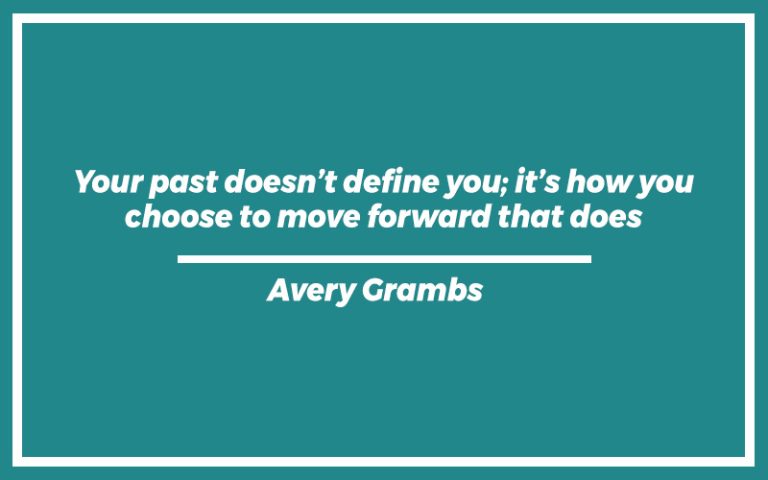 Your past doesn’t define you; it’s how you choose to move forward that does

Avery Grambs